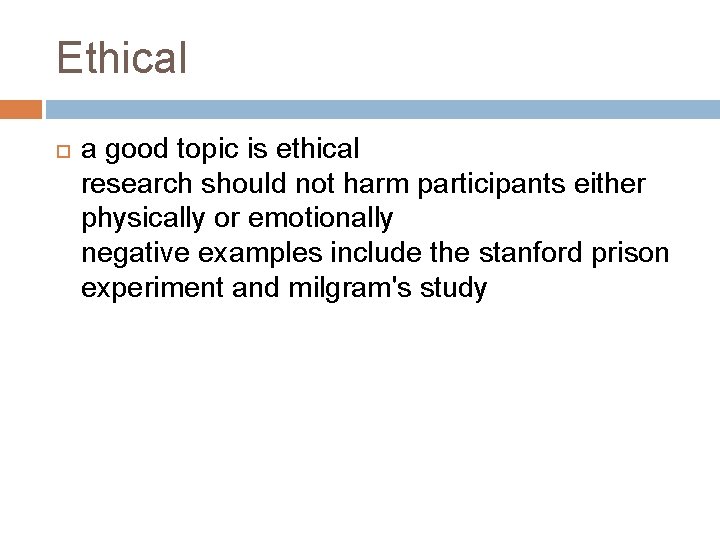 Ethical

a good topic is ethical
research should not harm participants either physically or emotionally
negative examples include the stanford prison experiment and milgram's study